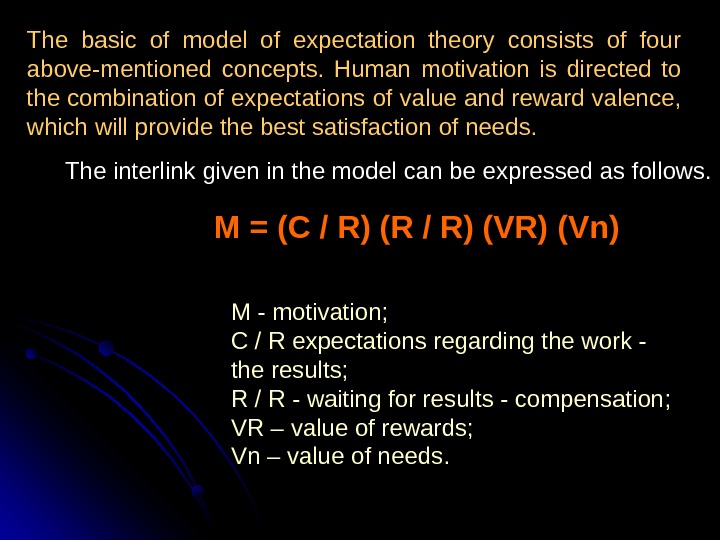 The basic of model of expectation theory consists of four above-mentioned concepts. Human motivation is directed to the combination of expectations of value and reward valence, which will provide the best satisfaction of needs.

The interlink given in the model can be expressed as follows.

M = (C / R) (R / R) (VR) (Vn)

M - motivation;
C / R expectations regarding the work - the results;
R / R - waiting for results - compensation;
VR – value of rewards;
Vn – value of needs.